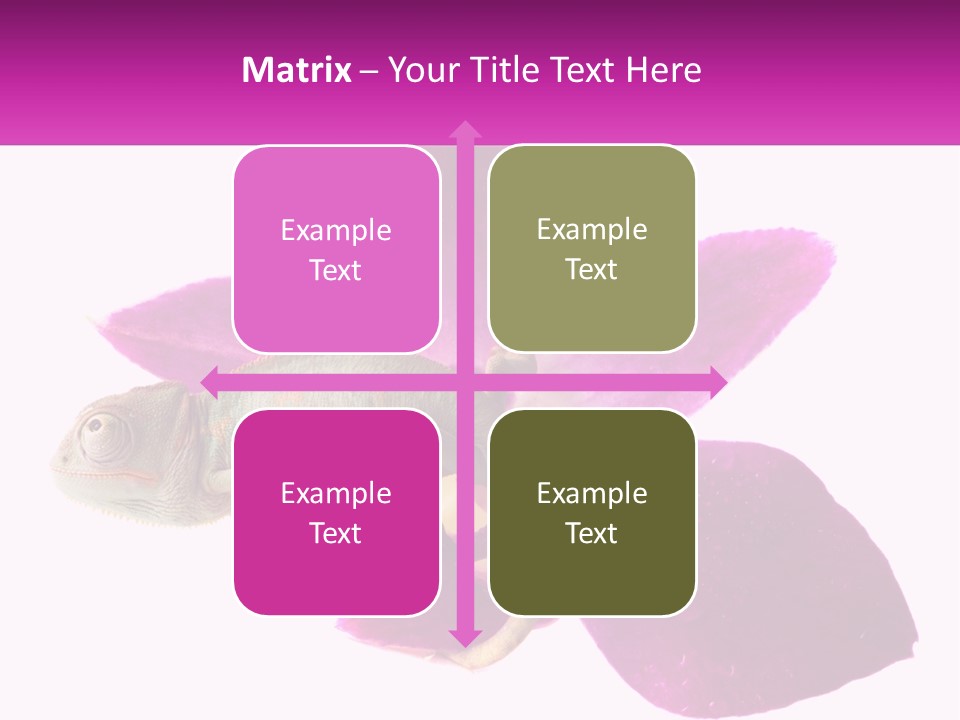 Matrix – Your Title Text Here

Example Text

Example Text

Example Text

Example Text